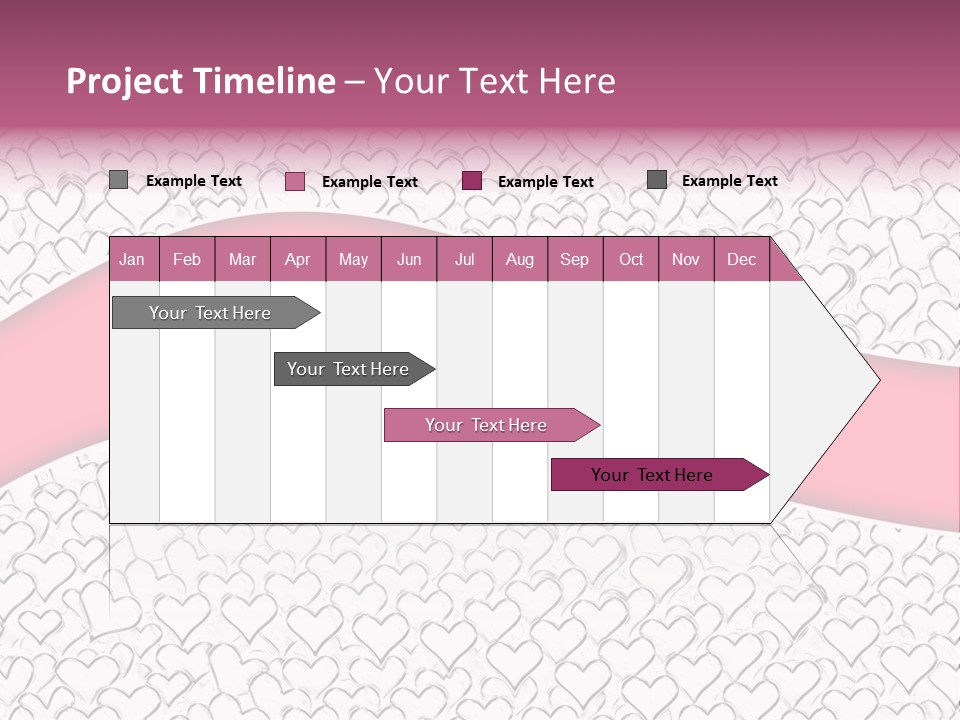 Project Timeline – Your Text Here

Example Text Example Text Example Text Example Text

| Jan | Feb | Mar | Apr | May | Jun | Jul | Aug | Sep | Oct | Nov | Dec |
|---|---|---|---|---|---|---|---|---|---|---|---|

Your Text Here

Your Text Here

Your Text Here

Your Text Here